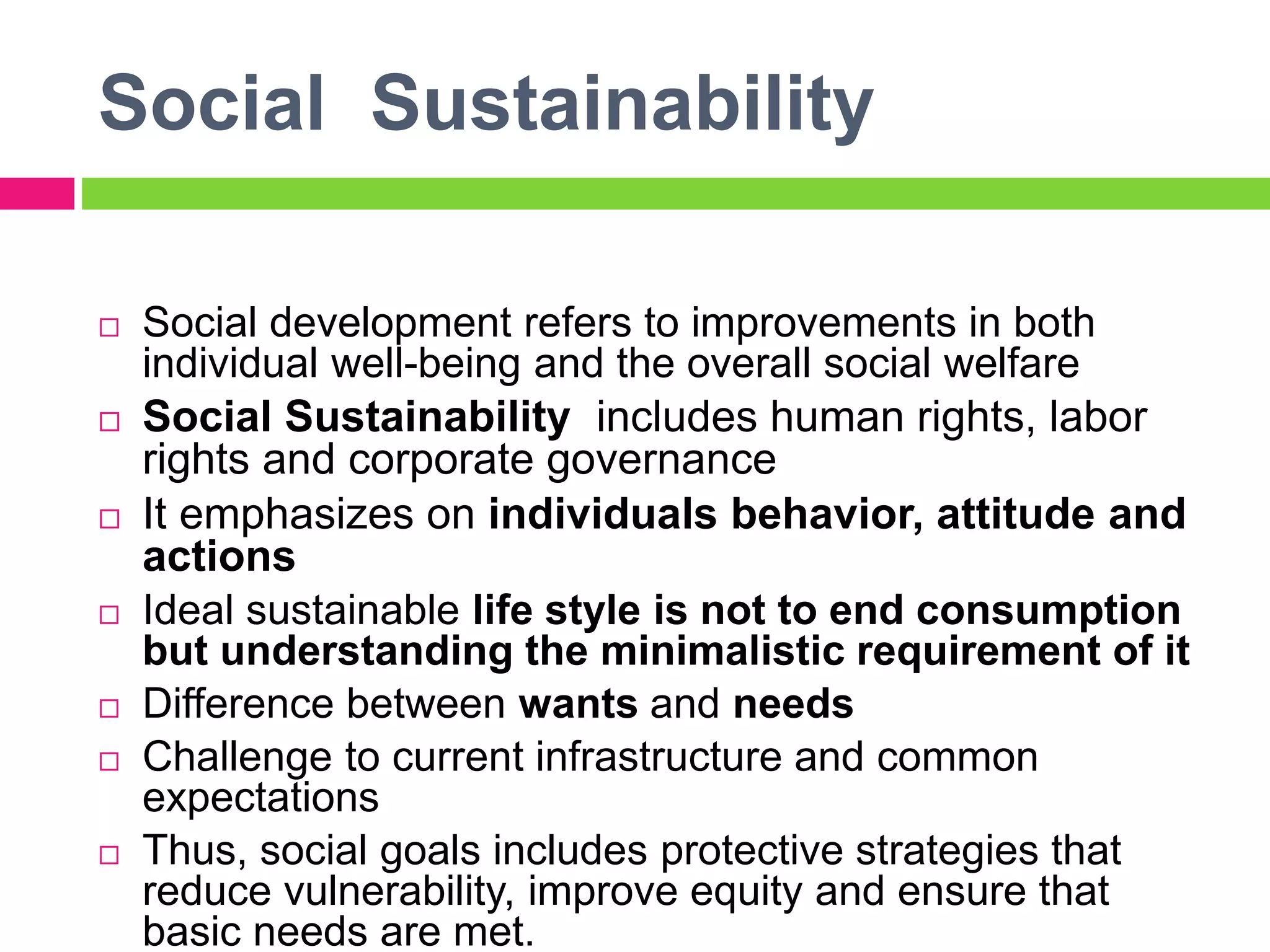 Social Sustainability

□ Social development refers to improvements in both individual well-being and the overall social welfare

□ Social Sustainability includes human rights, labor rights and corporate governance

□ It emphasizes on individuals behavior, attitude and actions

□ Ideal sustainable life style is not to end consumption but understanding the minimalistic requirement of it

□ Difference between wants and needs

□ Challenge to current infrastructure and common expectations

□ Thus, social goals includes protective strategies that reduce vulnerability, improve equity and ensure that basic needs are met.